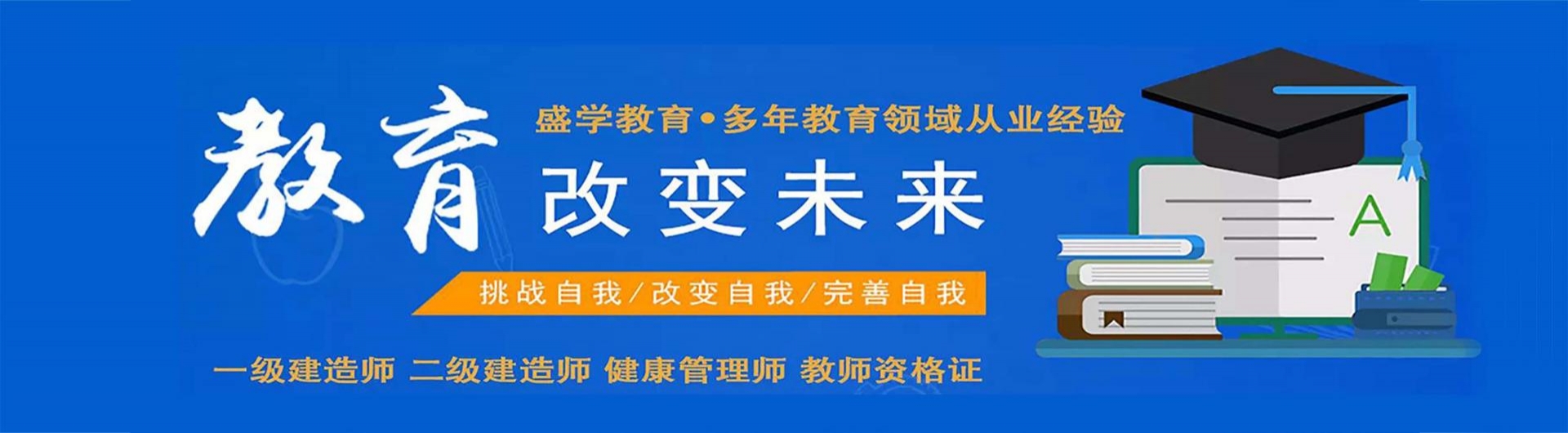 教育

盛学教育•多年教育领域从业经验

改变未来

挑战自我/改变自我/完善自我

一级建造师 二级建造师 健康管理师 教师资格证

A